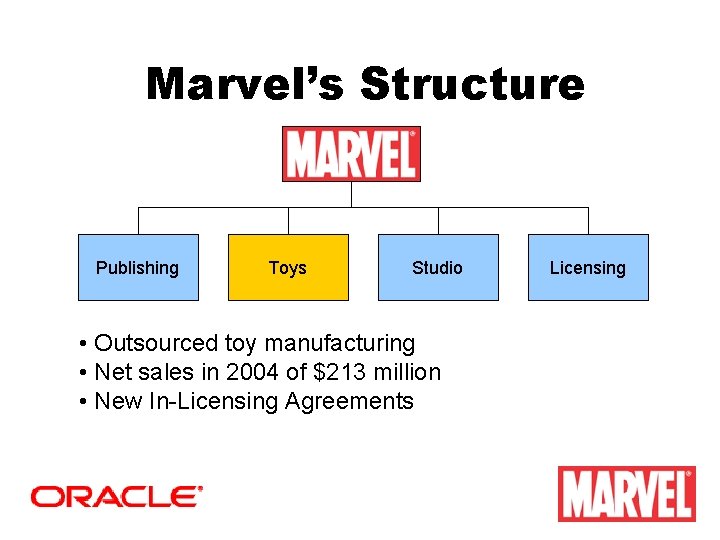 Marvel's Structure

MARVEL

Publishing

Toys

Studio

Licensing

• Outsourced toy manufacturing
• Net sales in 2004 of \$213 million
• New In-Licensing Agreements

ORACLE

MARVEL